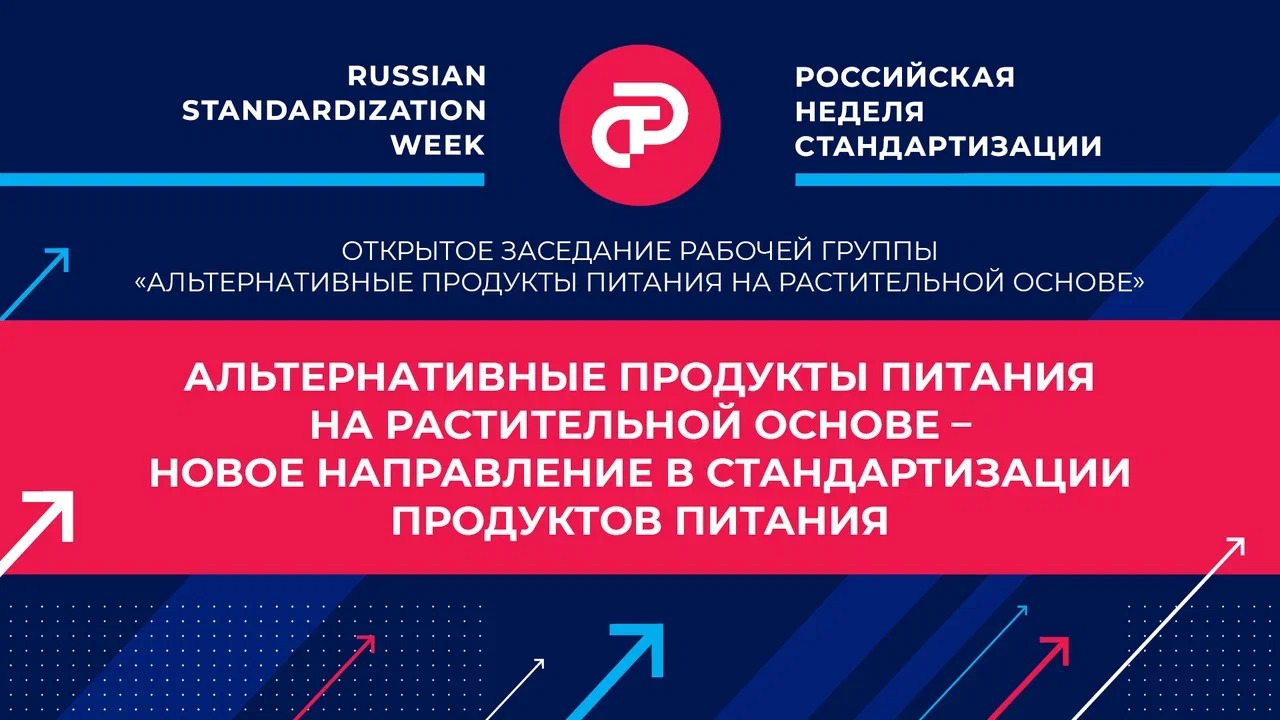 RUSSIAN STANDARDIZATION WEEK

РОССИЙСКАЯ НЕДЕЛЯ СТАНДАРТИЗАЦИИ

ОТКРЫТОЕ ЗАСЕДАНИЕ РАБОЧЕЙ ГРУППЫ «АЛЬТЕРНАТИВНЫЕ ПРОДУКТЫ ПИТАНИЯ НА РАСТИТЕЛЬНОЙ ОСНОВЕ»

АЛЬТЕРНАТИВНЫЕ ПРОДУКТЫ ПИТАНИЯ НА РАСТИТЕЛЬНОЙ ОСНОВЕ – НОВОЕ НАПРАВЛЕНИЕ В СТАНДАРТИЗАЦИИ ПРОДУКТОВ ПИТАНИЯ